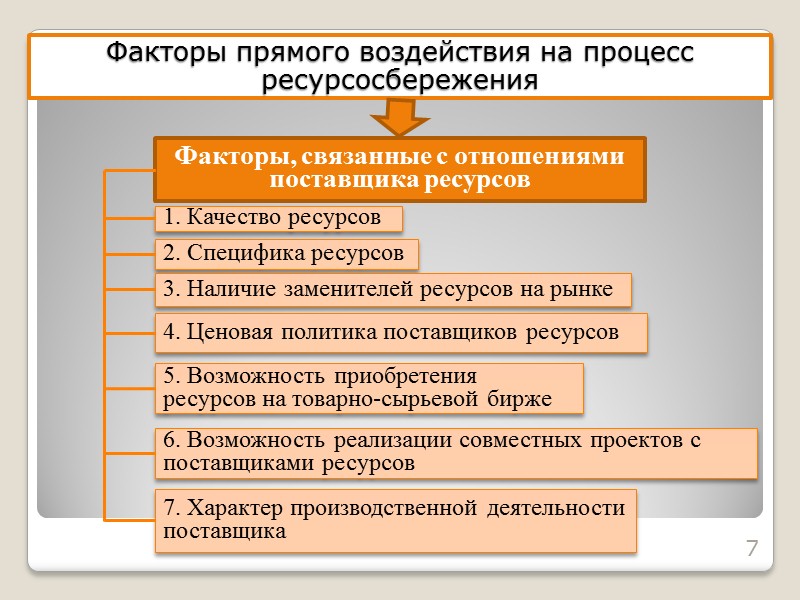 Факторы прямого воздействия на процесс ресурсосбережения

Факторы, связанные с отношениями поставщика ресурсов

1. Качество ресурсов

2. Специфика ресурсов

3. Наличие заменителей ресурсов на рынке

4. Ценовая политика поставщиков ресурсов

5. Возможность приобретения ресурсов на товарно-сырьевой бирже

6. Возможность реализации совместных проектов с поставщиками ресурсов

7. Характер производственной деятельности поставщика

7